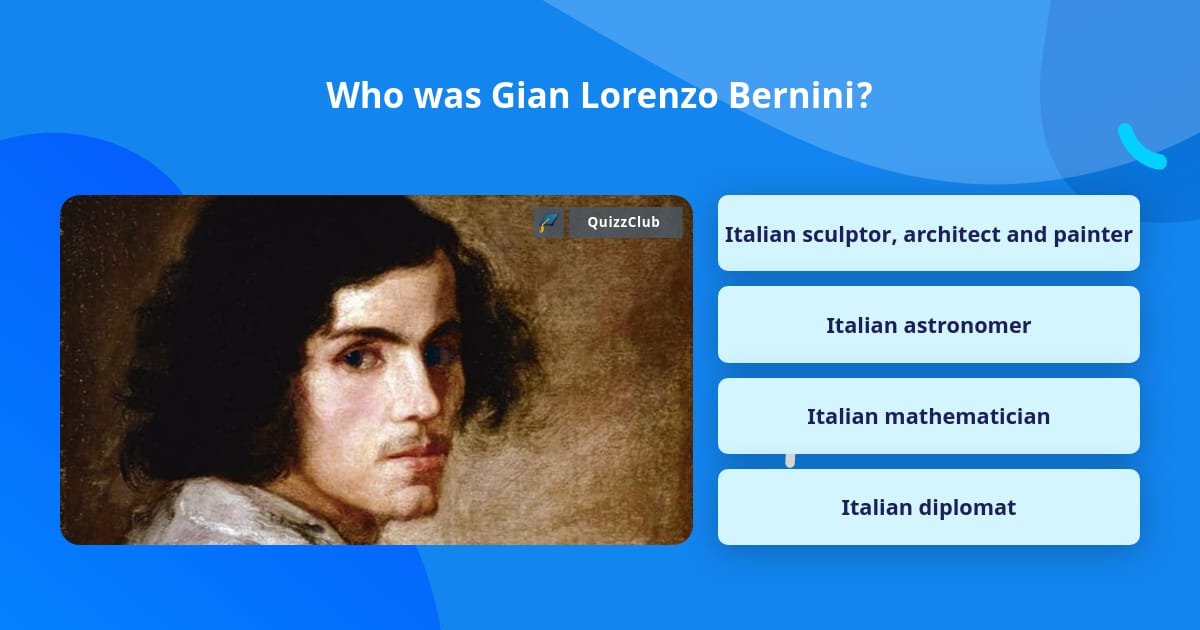 Who was Gian Lorenzo Bernini?

QuizzClub

Italian sculptor, architect and painter

Italian astronomer

Italian mathematician

Italian diplomat